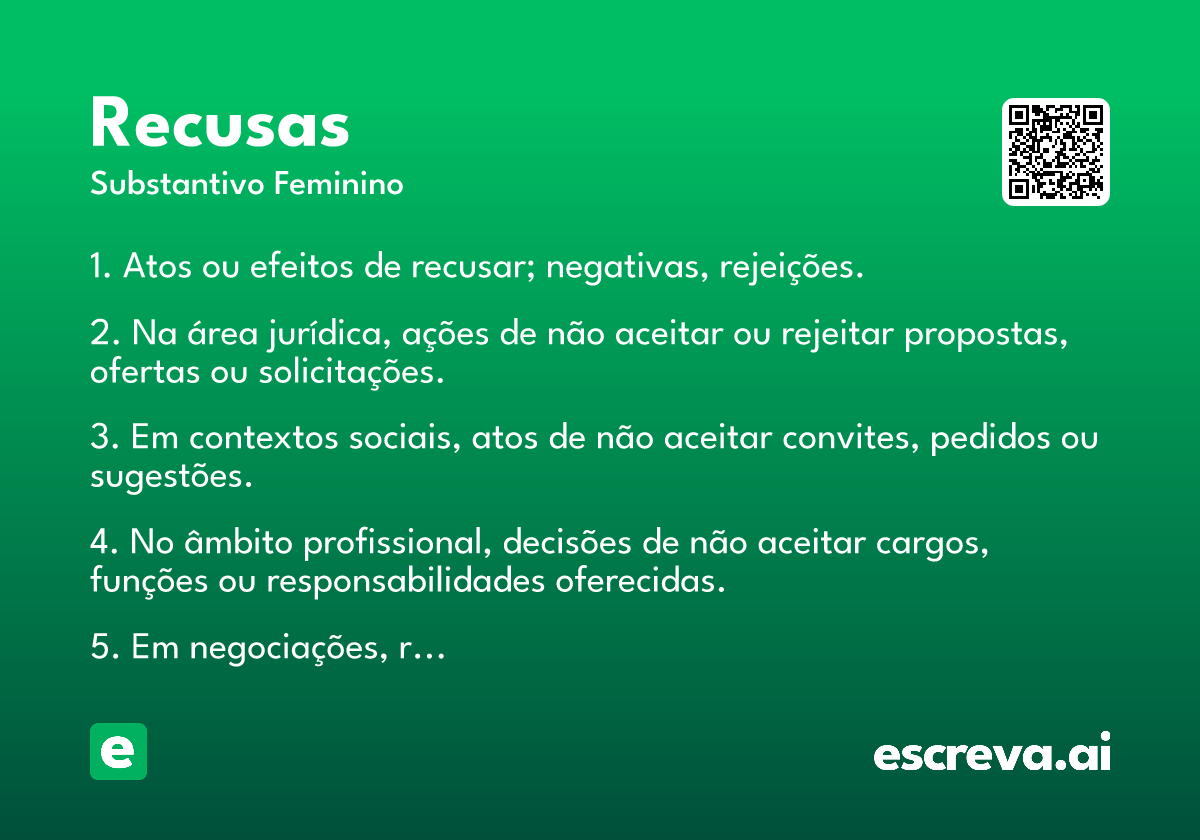 Recusas
Substantivo Feminino

1. Atos ou efeitos de recusar; negativas, rejeições.

2. Na área jurídica, ações de não aceitar ou rejeitar propostas, ofertas ou solicitações.

3. Em contextos sociais, atos de não aceitar convites, pedidos ou sugestões.

4. No âmbito profissional, decisões de não aceitar cargos, funções ou responsabilidades oferecidas.

5. Em negociações, r…

e

escreva.ai